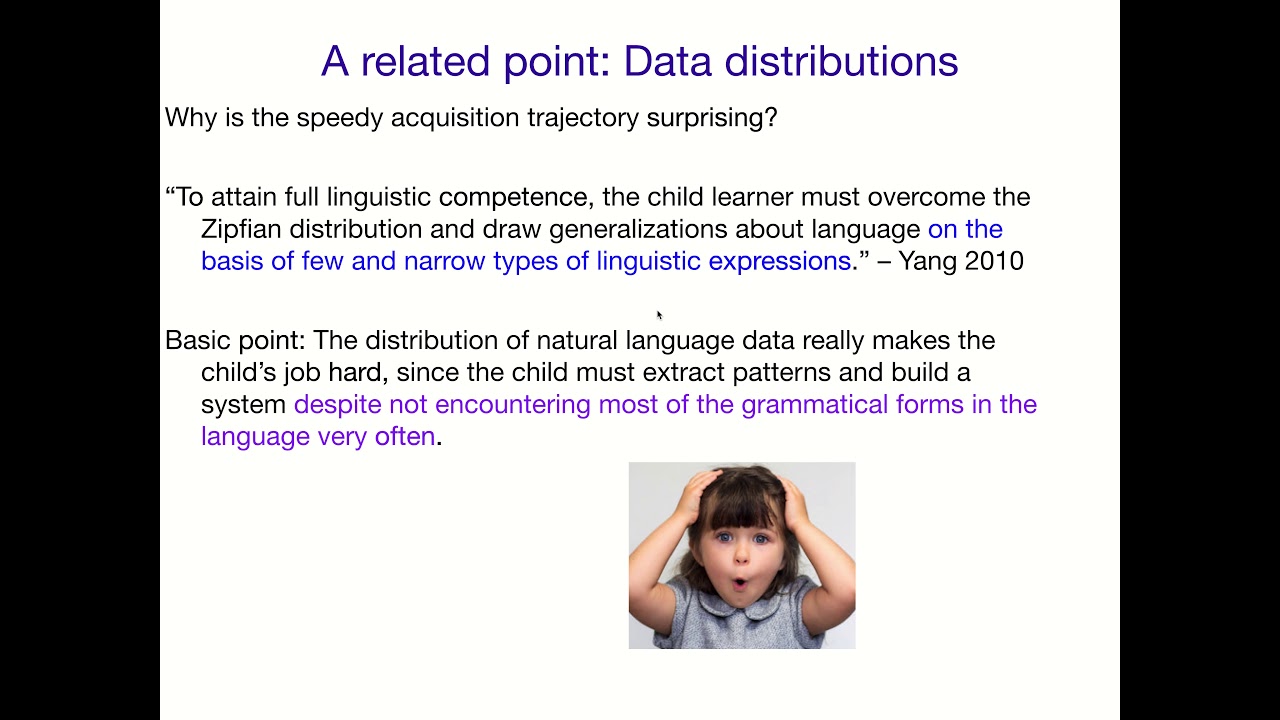 A related point: Data distributions

Why is the speedy acquisition trajectory surprising?

“To attain full linguistic competence, the child learner must overcome the Zipfian distribution and draw generalizations about language on the basis of few and narrow types of linguistic expressions.” – Yang 2010

Basic point: The distribution of natural language data really makes the child’s job hard, since the child must extract patterns and build a system despite not encountering most of the grammatical forms in the language very often.